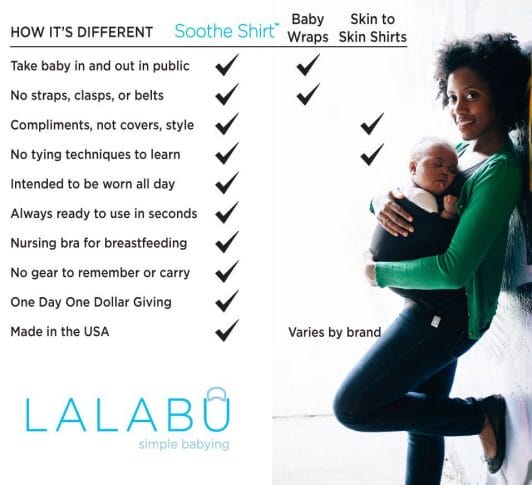 | HOW IT'S DIFFERENT | Soothe Shirt™ | Baby Wraps | Skin to Skin Shirts |
|---|---|---|---|
| Take baby in and out in public | ✓ | ✓ | |
| No straps, clasps, or belts | ✓ | ✓ | |
| Compliments, not covers, style | ✓ | | ✓ |
| No tying techniques to learn | ✓ | | ✓ |
| Intended to be worn all day | ✓ | | |
| Always ready to use in seconds | ✓ | | |
| Nursing bra for breastfeeding | ✓ | | |
| No gear to remember or carry | ✓ | | |
| One Day One Dollar Giving | ✓ | | |
| Made in the USA | ✓ | Varies by brand | |

LALABU
simple babying